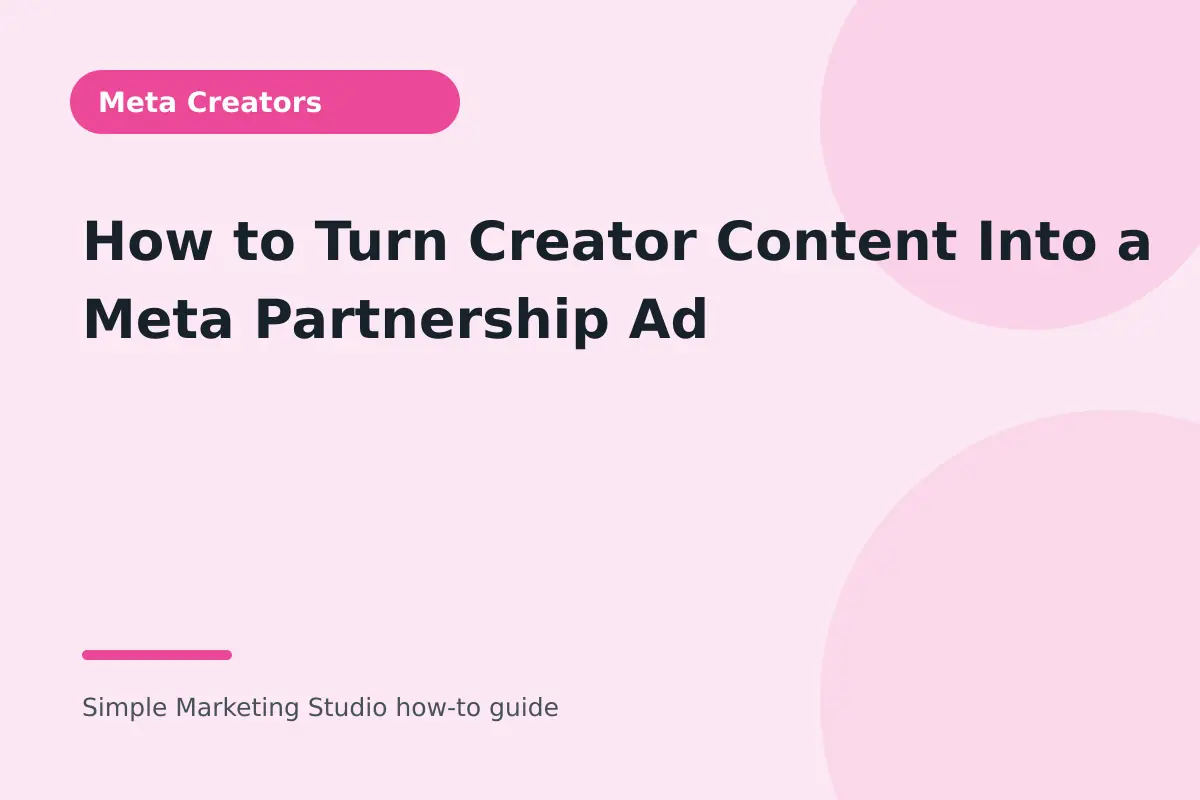 Meta Creators

How to Turn Creator Content Into a Meta Partnership Ad

Simple Marketing Studio how-to guide